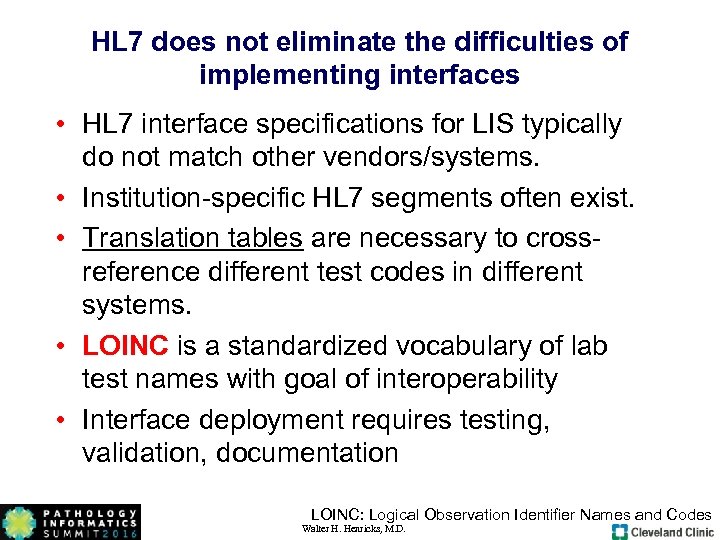 HL7 does not eliminate the difficulties of implementing interfaces

• HL7 interface specifications for LIS typically do not match other vendors/systems.
• Institution-specific HL7 segments often exist.
• Translation tables are necessary to cross-reference different test codes in different systems.
• LOINC is a standardized vocabulary of lab test names with goal of interoperability
• Interface deployment requires testing, validation, documentation

PATHOLOGY INFORMATICS SUMMIT 2016

LOINC: Logical Observation Identifier Names and Codes

Walter H. Henricks, M.D.

Cleveland Clinic